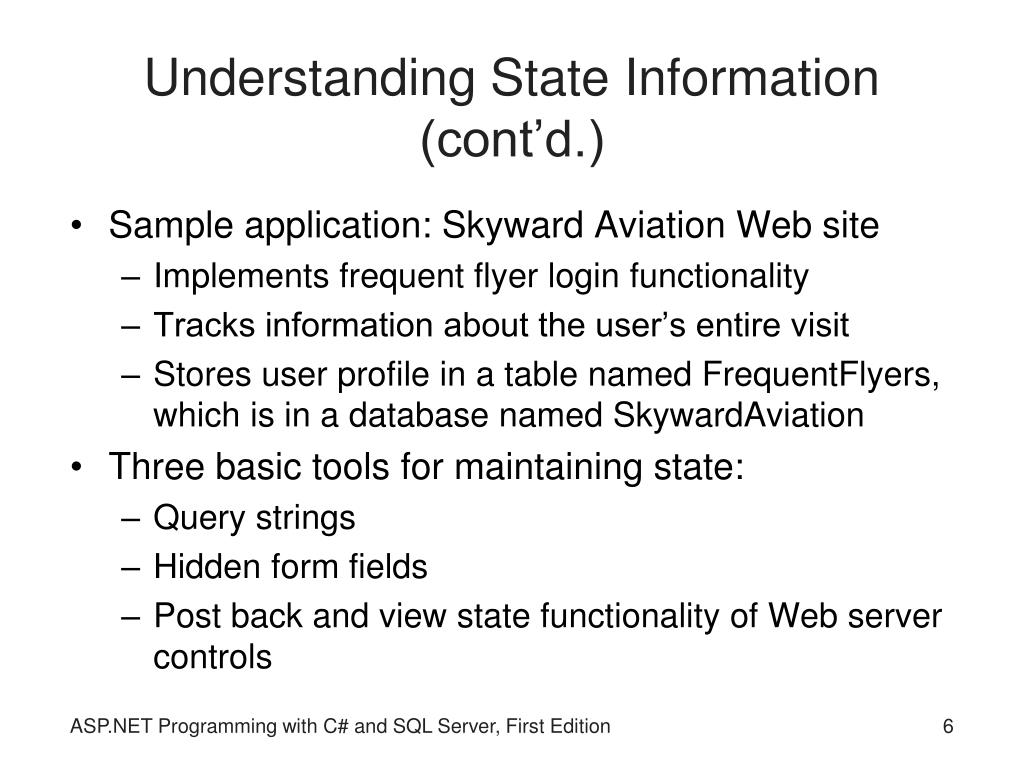 Understanding State Information (cont’d.)

• Sample application: Skyward Aviation Web site
– Implements frequent flyer login functionality
– Tracks information about the user’s entire visit
– Stores user profile in a table named FrequentFlyers, which is in a database named SkywardAviation

• Three basic tools for maintaining state:
– Query strings
– Hidden form fields
– Post back and view state functionality of Web server controls

ASP.NET Programming with C# and SQL Server, First Edition

6